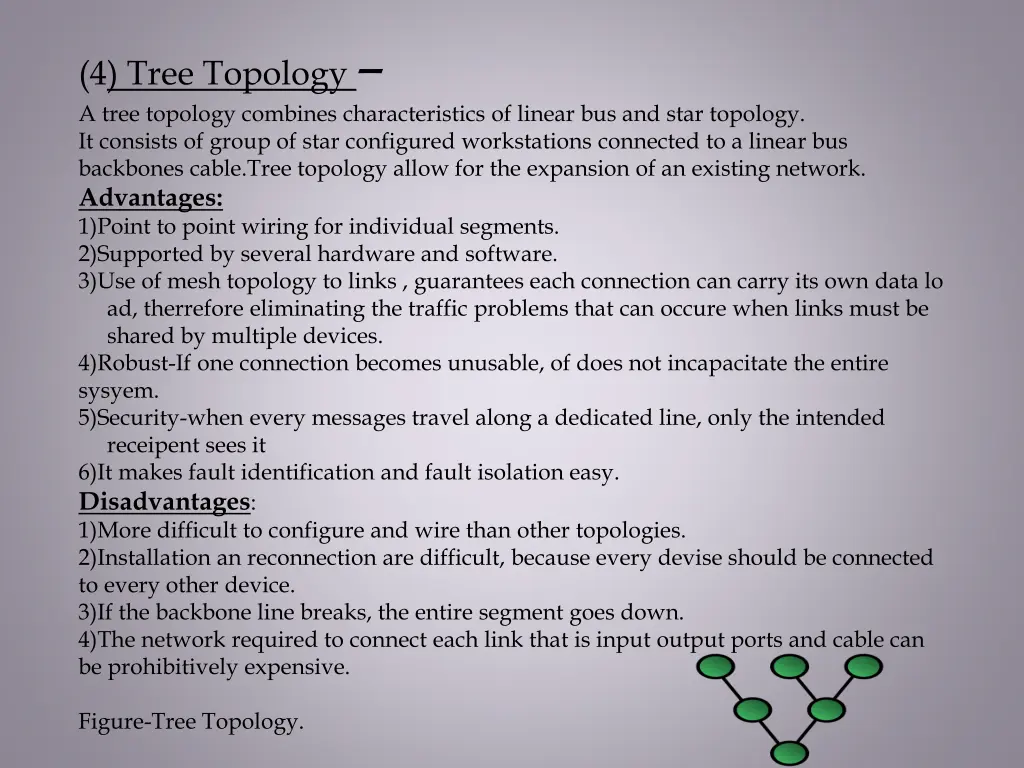 (4) Tree Topology –

A tree topology combines characteristics of linear bus and star topology. It consists of group of star configured workstations connected to a linear bus backbones cable.Tree topology allow for the expansion of an existing network.

Advantages:

1)Point to point wiring for individual segments.
2)Supported by several hardware and software.
3)Use of mesh topology to links , guarantees each connection can carry its own data lo ad, therrefore eliminating the traffic problems that can occure when links must be shared by multiple devices.
4)Robust-If one connection becomes unusable, of does not incapacitate the entire sysyem.
5)Security-when every messages travel along a dedicated line, only the intended receipent sees it
6)It makes fault identification and fault isolation easy.

Disadvantages:

1)More difficult to configure and wire than other topologies.
2)Installation an reconnection are difficult, because every devise should be connected to every other device.
3)If the backbone line breaks, the entire segment goes down.
4)The network required to connect each link that is input output ports and cable can be prohibitively expensive.

Figure-Tree Topology.